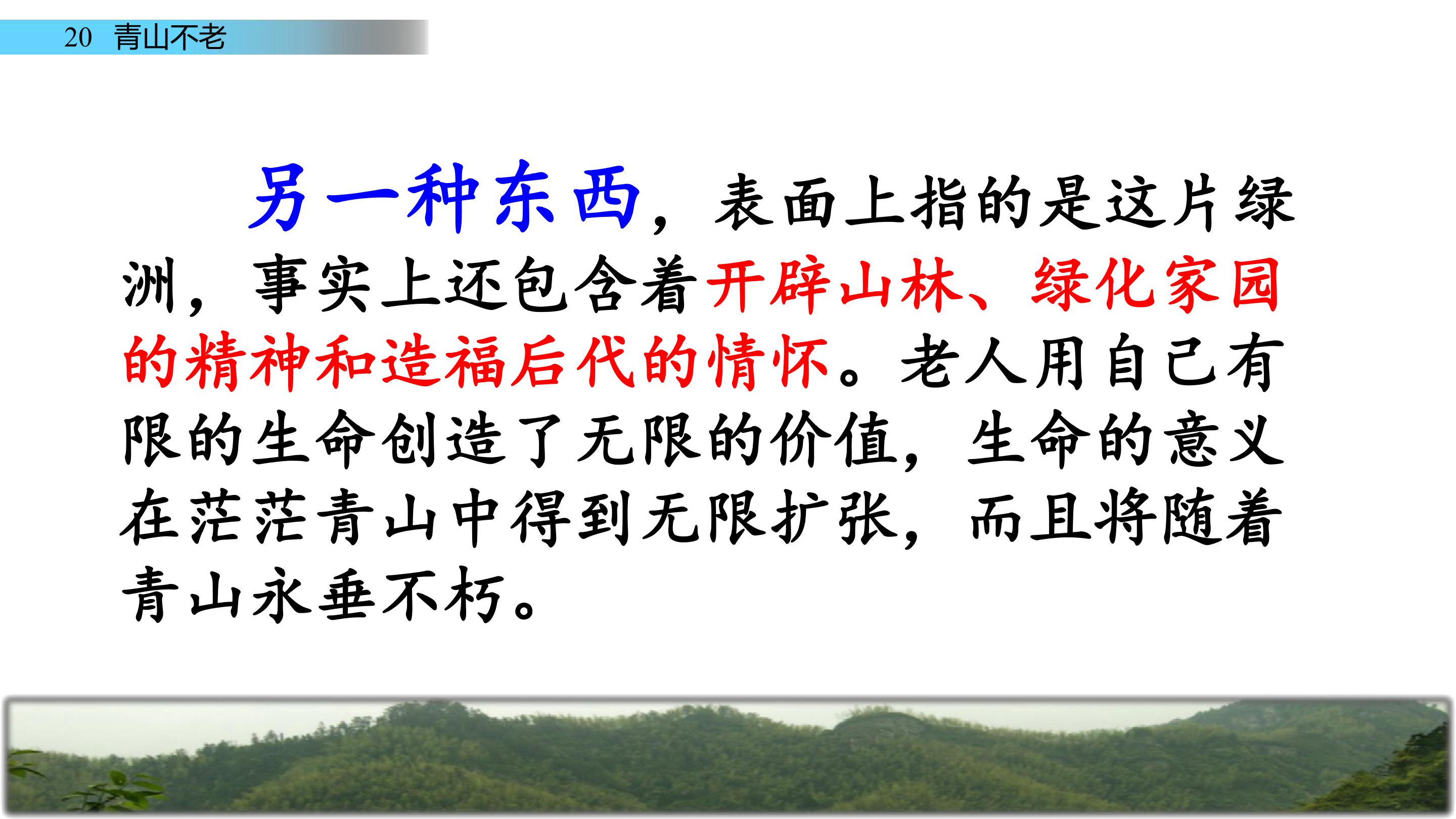 20 青山不老

另一种东西，表面上指的是这片绿洲，事实上还包含着开辟山林、绿化家园的精神和造福后代的情怀。老人用自己有限的生命创造了无限的价值，生命的意义在茫茫青山中得到无限扩张，而且将随着青山永垂不朽。